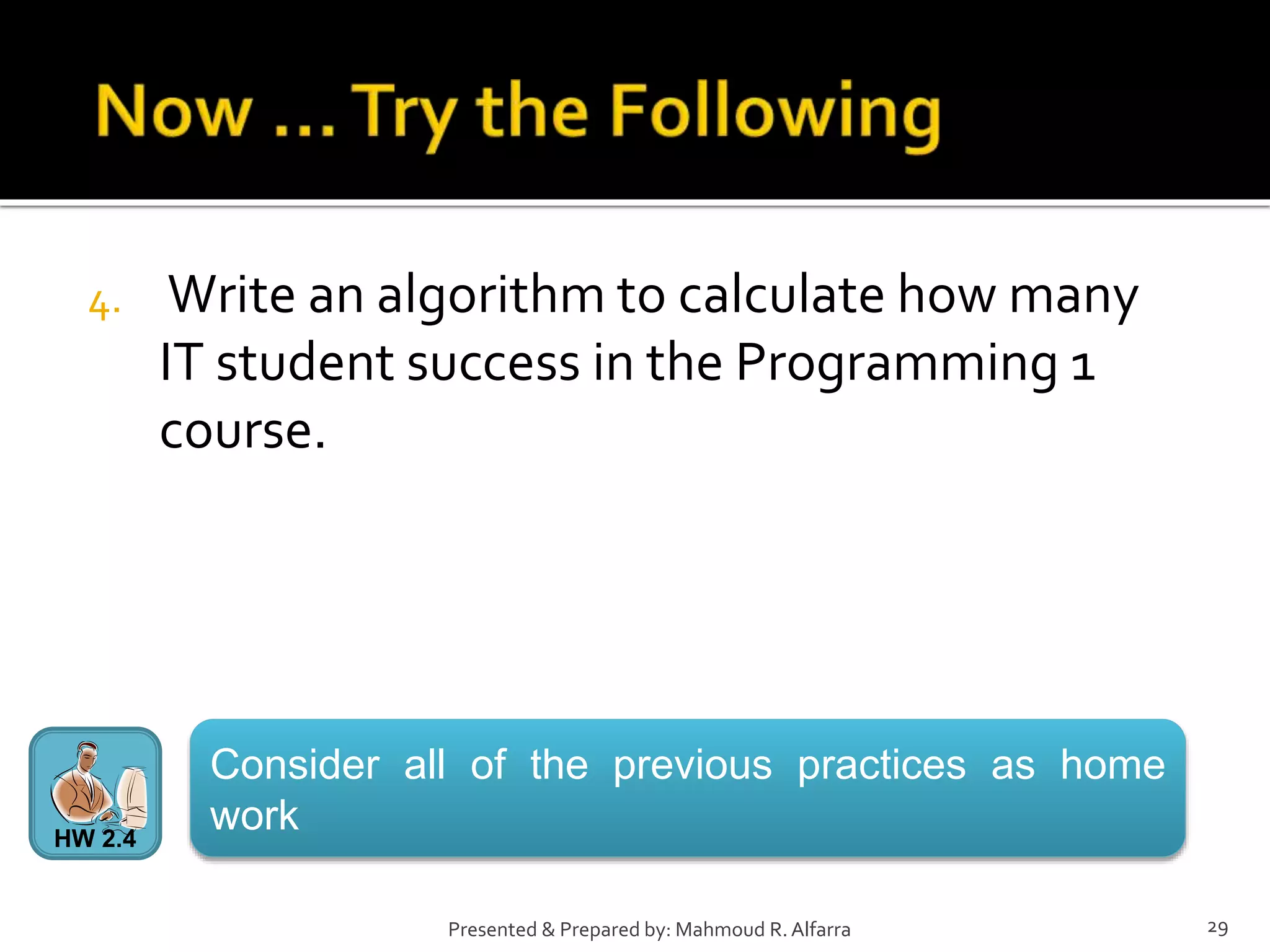 Now ... Try the Following

4. Write an algorithm to calculate how many IT student success in the Programming 1 course.

HW 2.4

Consider all of the previous practices as home work

Presented & Prepared by: Mahmoud R. Alfarra

29